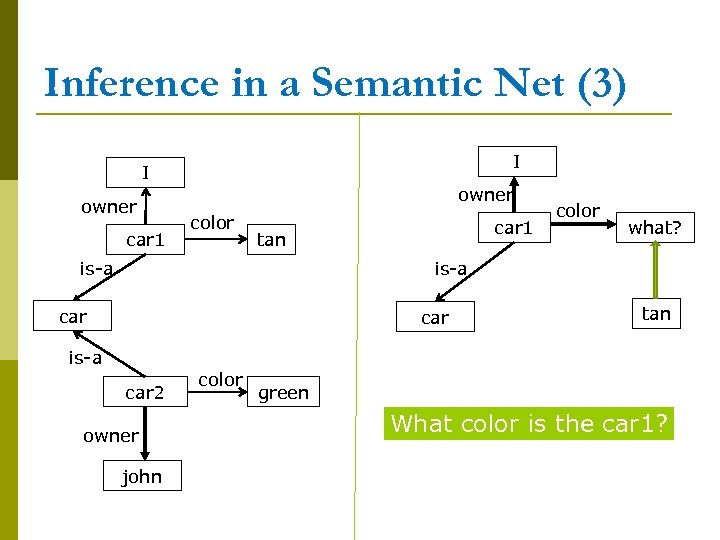 Inference in a Semantic Net (3)

I
owner
car1
color
tan
is-a
car
is-a
car2
color
green
owner
john

I
owner
car1
color
what?
is-a
car
tan

What color is the car1?